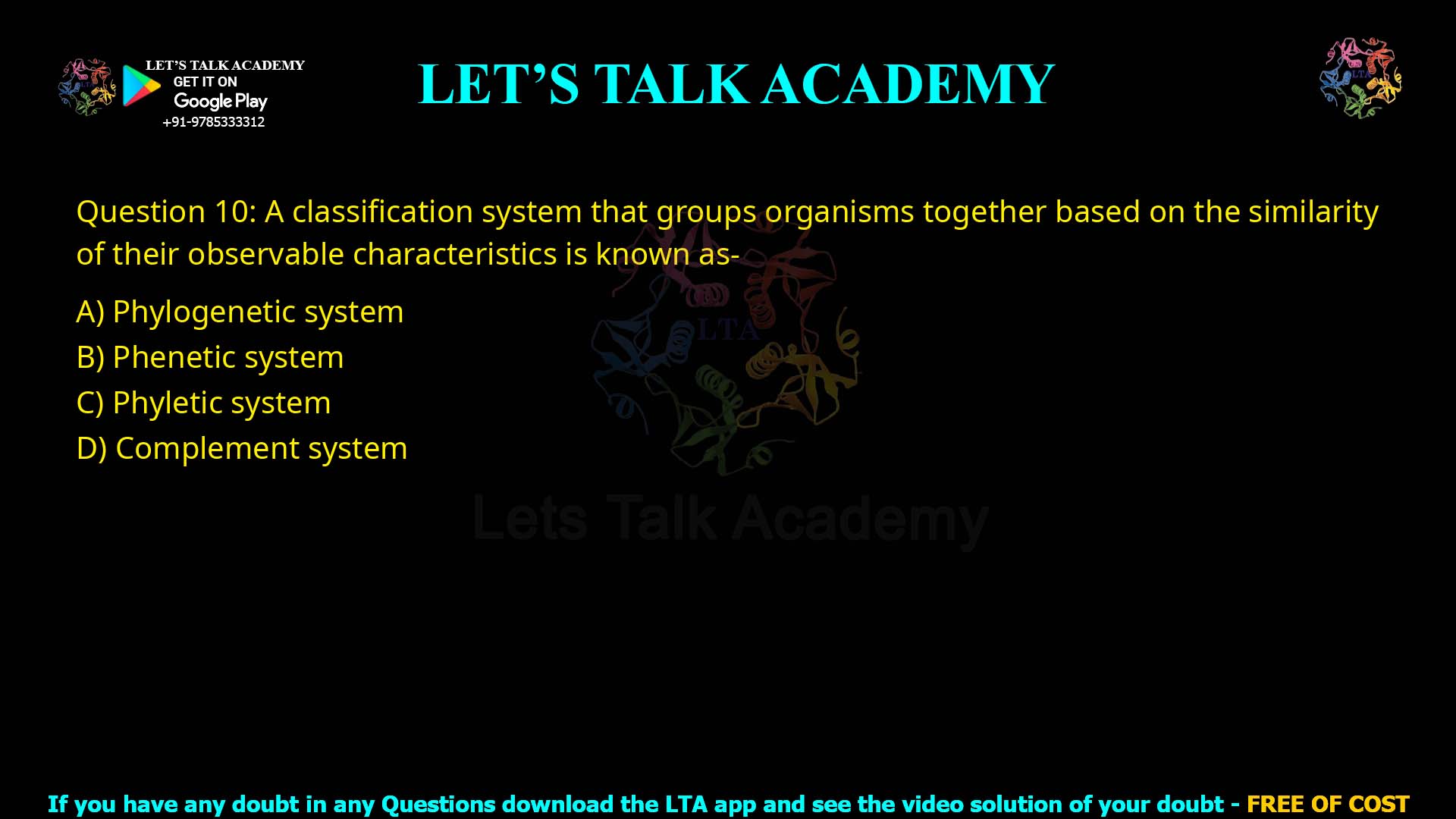 LET'S TALK ACADEMY
GET IT ON
Google Play
+91-9785333312

LET'S TALK ACADEMY

LTA

Question 10: A classification system that groups organisms together based on the similarity of their observable characteristics is known as-

A) Phylogenetic system
B) Phenetic system
C) Phyletic system
D) Complement system

LTA
Lets Talk Academy

If you have any doubt in any Questions download the LTA app and see the video solution of your doubt - FREE OF COST